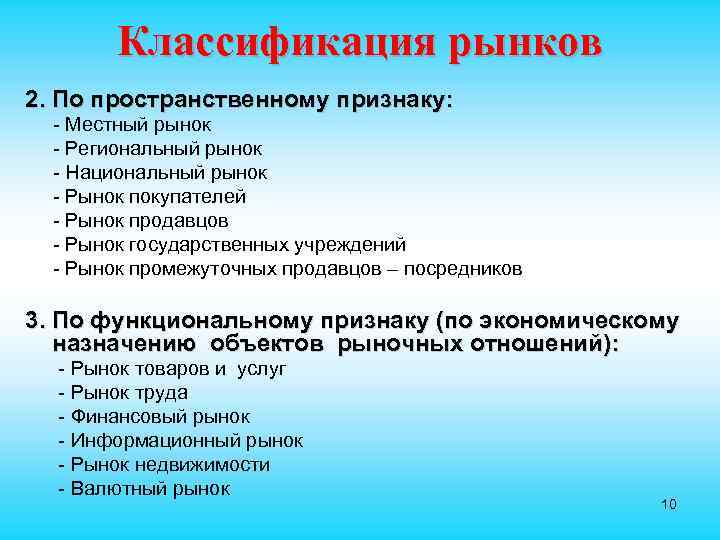 Классификация рынков

2. По пространственному признаку:
- Местный рынок
- Региональный рынок
- Национальный рынок
- Рынок покупателей
- Рынок продавцов
- Рынок государственных учреждений
- Рынок промежуточных продавцов – посредников

3. По функциональному признаку (по экономическому назначению объектов рыночных отношений):
- Рынок товаров и услуг
- Рынок труда
- Финансовый рынок
- Информационный рынок
- Рынок недвижимости
- Валютный рынок

10